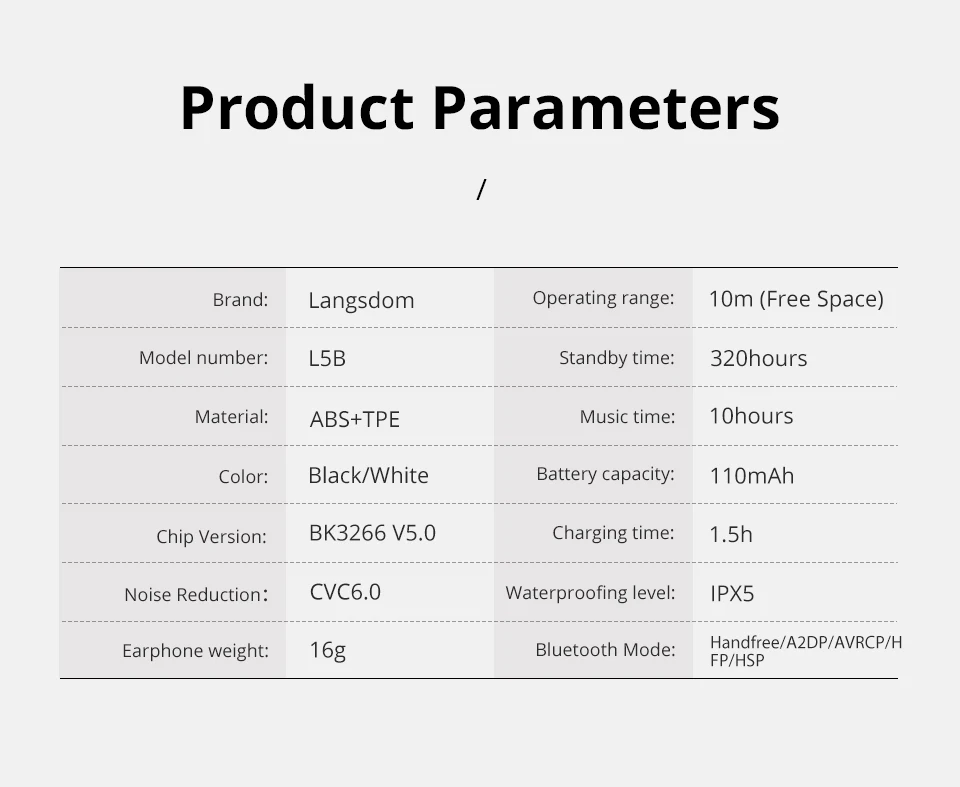 Product Parameters

/

| Brand: | Langsdom | Operating range: | 10m (Free Space) |
|---|---|---|---|
| Model number: | L5B | Standby time: | 320hours |
| Material: | ABS+TPE | Music time: | 10hours |
| Color: | Black/White | Battery capacity: | 110mAh |
| Chip Version: | BK3266 V5.0 | Charging time: | 1.5h |
| Noise Reduction: | CVC6.0 | Waterproofing level: | IPX5 |
| Earphone weight: | 16g | Bluetooth Mode: | Handfree/A2DP/AVRCP/HFP/HSP |